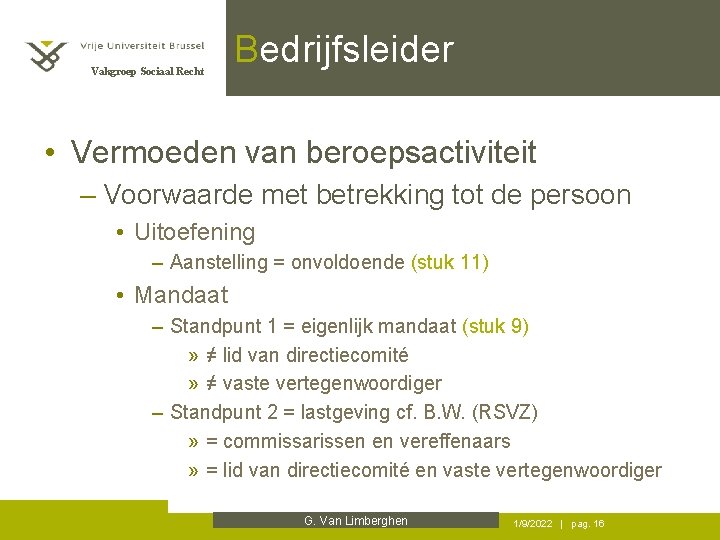 Vrije Universiteit Brussel
Vakgroep Sociaal Recht

Bedrijfsleider

• Vermoeden van beroepsactiviteit
– Voorwaarde met betrekking tot de persoon
• Uitoefening
– Aanstelling = onvoldoende (stuk 11)
• Mandaat
– Standpunt 1 = eigenlijk mandaat (stuk 9)
» ≠ lid van directiecomité
» ≠ vaste vertegenwoordiger
– Standpunt 2 = lastgeving cf. B.W. (RSVZ)
» = commissarissen en vereffenaars
» = lid van directiecomité en vaste vertegenwoordiger

G. Van Limberghen

1/9/2022 | pag. 16